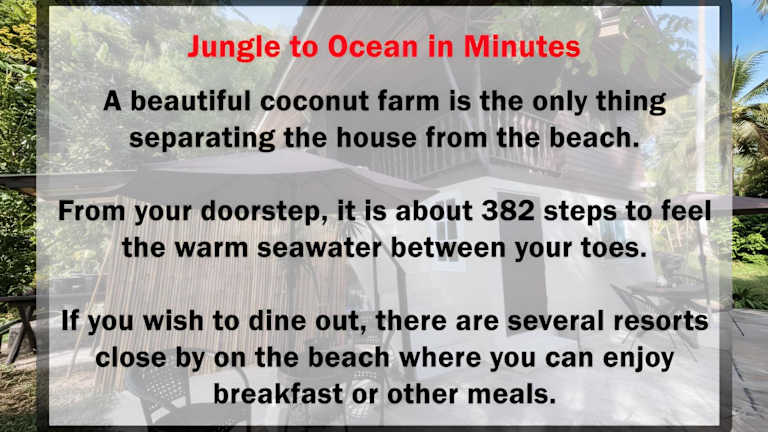 Jungle to Ocean in Minutes

A beautiful coconut farm is the only thing separating the house from the beach.

From your doorstep, it is about 382 steps to feel the warm seawater between your toes.

If you wish to dine out, there are several resorts close by on the beach where you can enjoy breakfast or other meals.